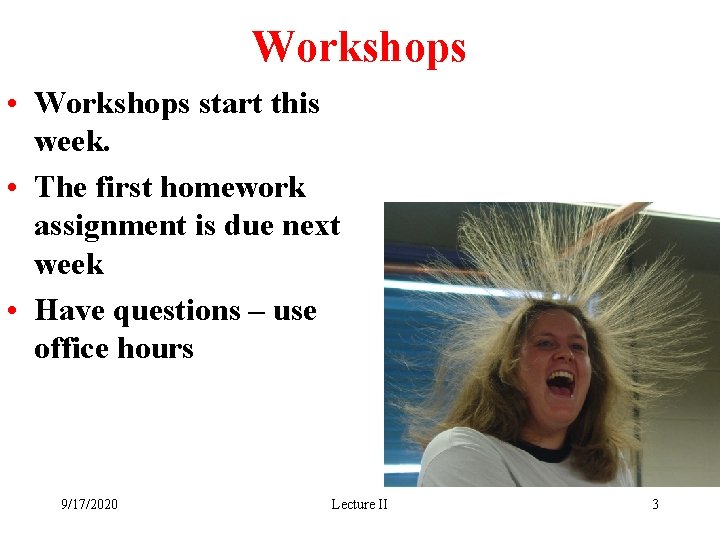 Workshops

• Workshops start this week.
• The first homework assignment is due next week
• Have questions – use office hours

9/17/2020 Lecture II 3